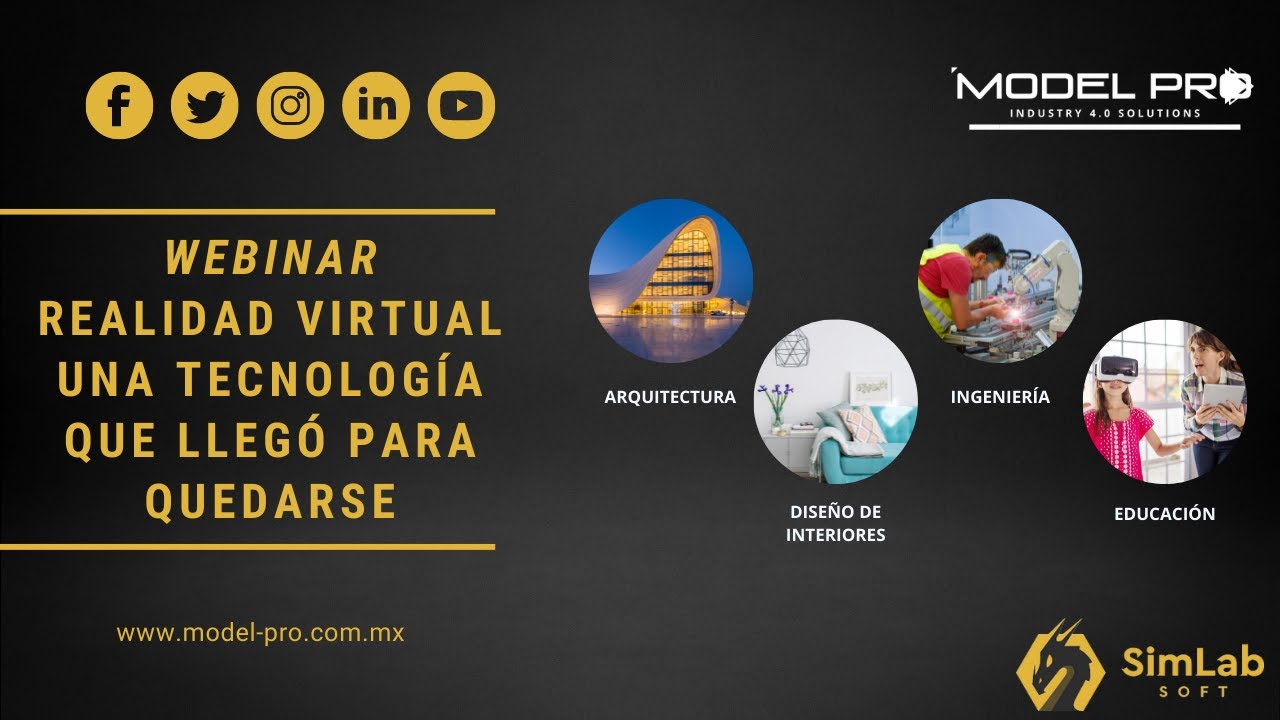 MODEL PRO
INDUSTRY 4.0 SOLUTIONS

WEBINAR
REALIDAD VIRTUAL UNA TECNOLOGÍA QUE LLEGÓ PARA QUEDARSE

ARQUITECTURA

DISEÑO DE INTERIORES

INGENIERÍA

EDUCACIÓN

www.model-pro.com.mx

SimLab
SOFT